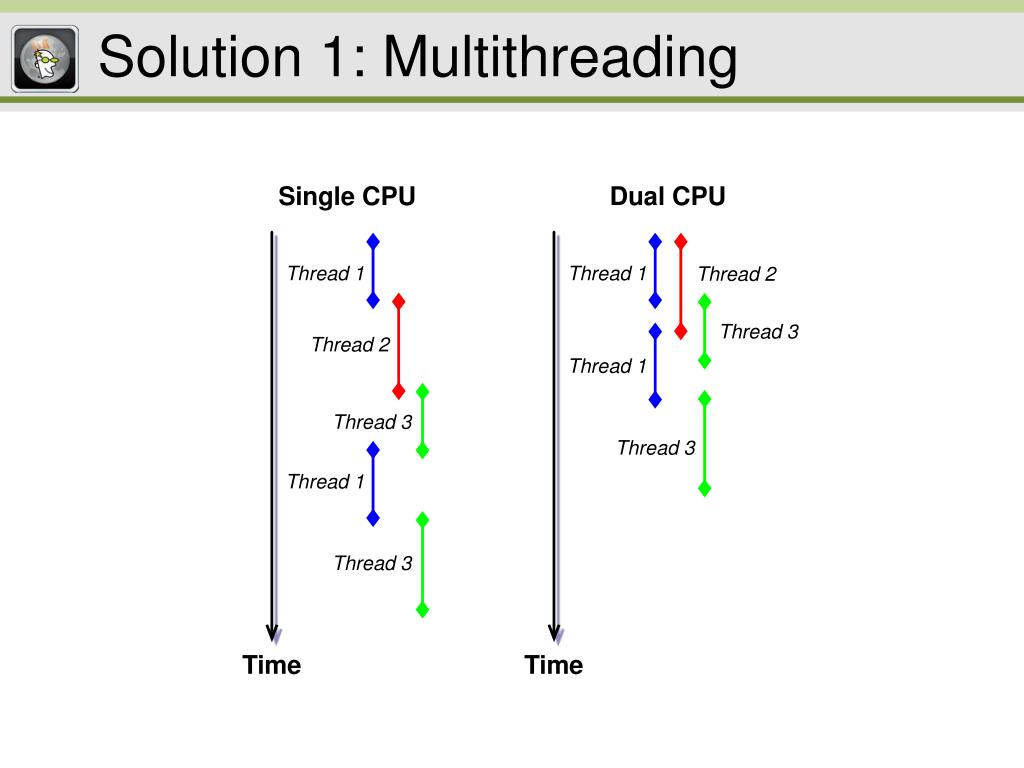 Solution 1: Multithreading

Single CPU

Thread 1

Thread 2

Thread 3

Thread 1

Thread 3

Time

Dual CPU

Thread 1

Thread 2

Thread 3

Thread 1

Thread 3

Time